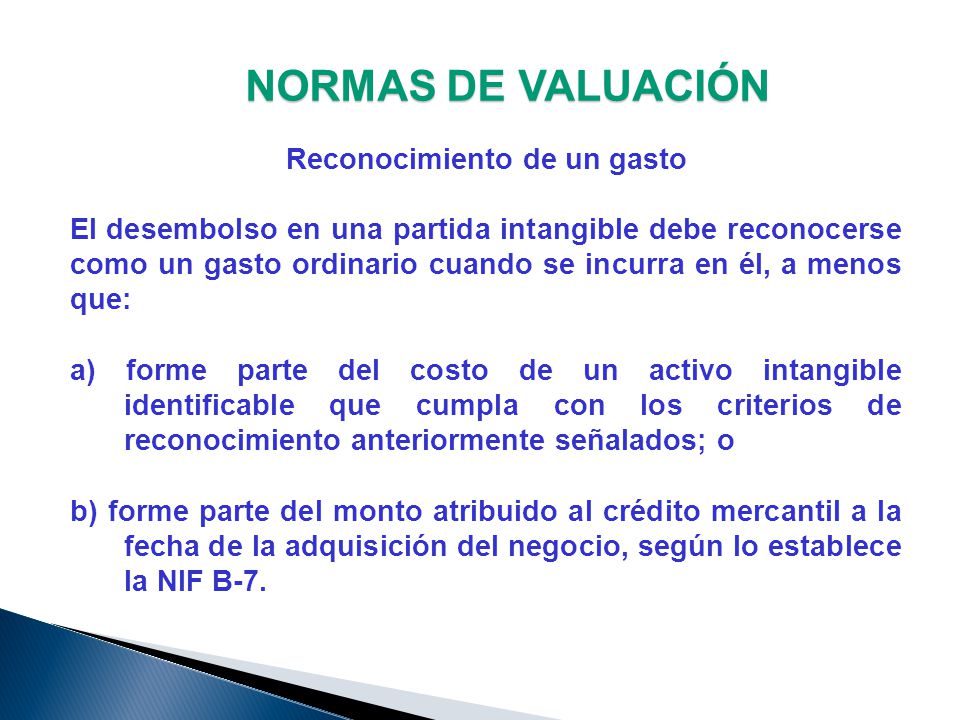 NORMAS DE VALUACIÓN

Reconocimiento de un gasto

El desembolso en una partida intangible debe reconocerse como un gasto ordinario cuando se incurra en él, a menos que:

a) forme parte del costo de un activo intangible identificable que cumpla con los criterios de reconocimiento anteriormente señalados; o

b) forme parte del monto atribuido al crédito mercantil a la fecha de la adquisición del negocio, según lo establece la NIF B-7.